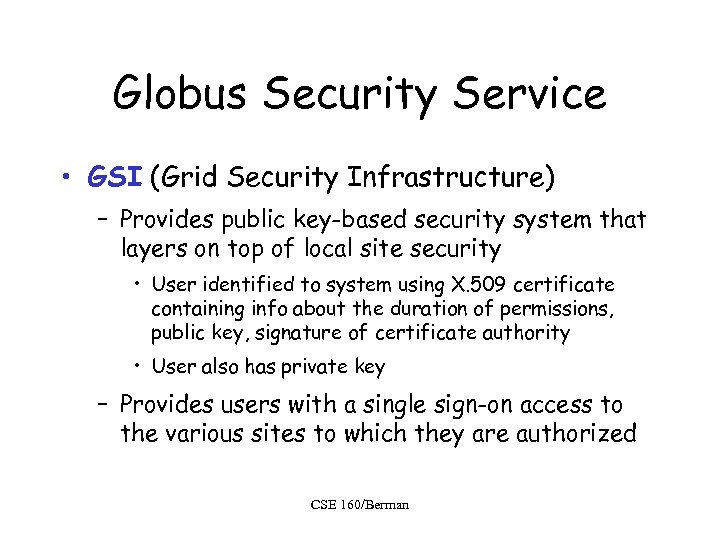 Globus Security Service

• GSI (Grid Security Infrastructure)
  – Provides public key-based security system that layers on top of local site security
    • User identified to system using X.509 certificate containing info about the duration of permissions, public key, signature of certificate authority
    • User also has private key
  – Provides users with a single sign-on access to the various sites to which they are authorized

CSE 160/Berman